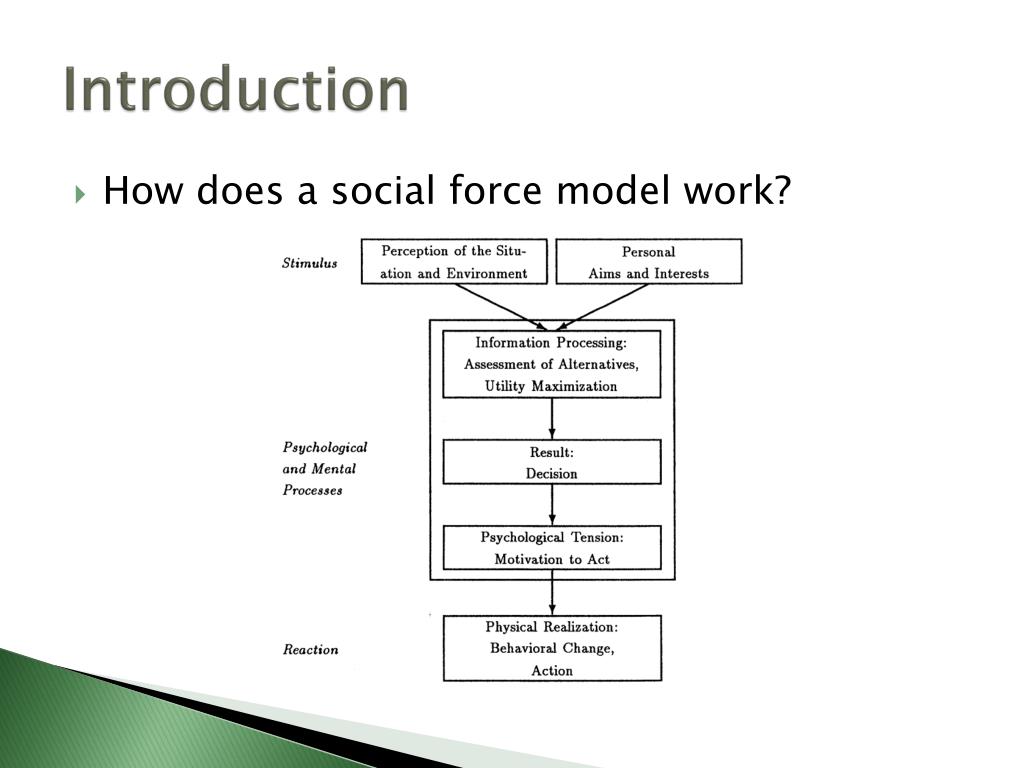 Introduction

How does a social force model work?

Stimulus

Perception of the Situation and Environment

Personal Aims and Interests

Psychological and Mental Processes

Information Processing: Assessment of Alternatives, Utility Maximization

Result: Decision

Psychological Tension: Motivation to Act

Reaction

Physical Realization: Behavioral Change, Action